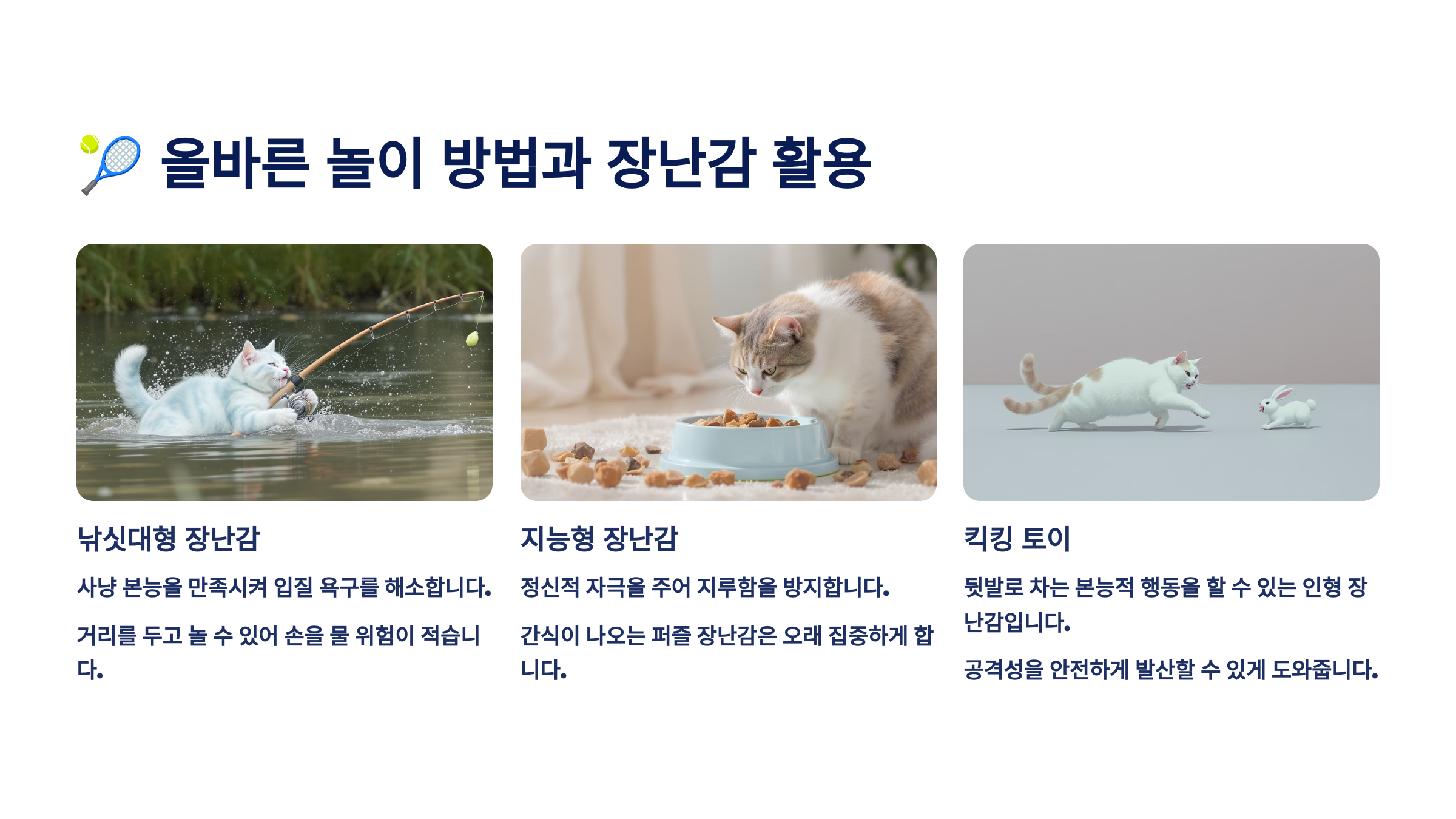 🎾 올바른 놀이 방법과 장난감 활용

낚싯대형 장난감

사냥 본능을 만족시켜 입질 욕구를 해소합니다.

거리를 두고 놀 수 있어 손을 물 위험이 적습니다.

지능형 장난감

정신적 자극을 주어 지루함을 방지합니다.

간식이 나오는 퍼즐 장난감은 오래 집중하게 합니다.

킥킹 토이

뒷발로 차는 본능적 행동을 할 수 있는 인형 장난감입니다.

공격성을 안전하게 발산할 수 있게 도와줍니다.